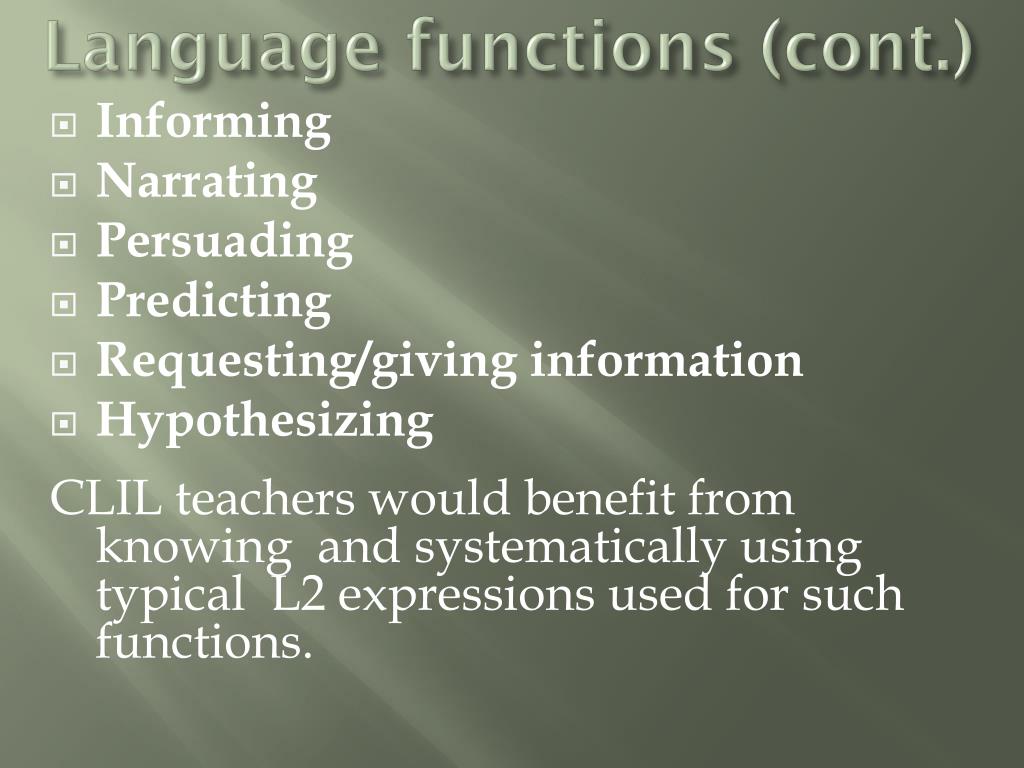 Language functions (cont.)

Informing
Narrating
Persuading
Predicting
Requesting/giving information
Hypothesizing

CLIL teachers would benefit from knowing and systematically using typical L2 expressions used for such functions.